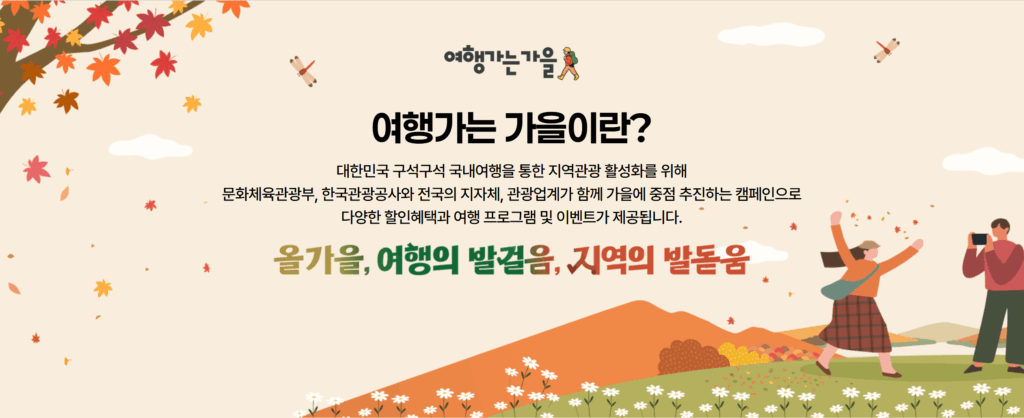 여행가는가을

여행가는 가을이란?

대한민국 구석구석 국내여행을 통한 지역관광 활성화를 위해
문화체육관광부, 한국관광공사와 전국의 지자체, 관광업계가 함께 가을에 중점 추진하는 캠페인으로
다양한 할인혜택과 여행 프로그램 및 이벤트가 제공됩니다.

올가을, 여행의 발걸음, 지역의 발돋움